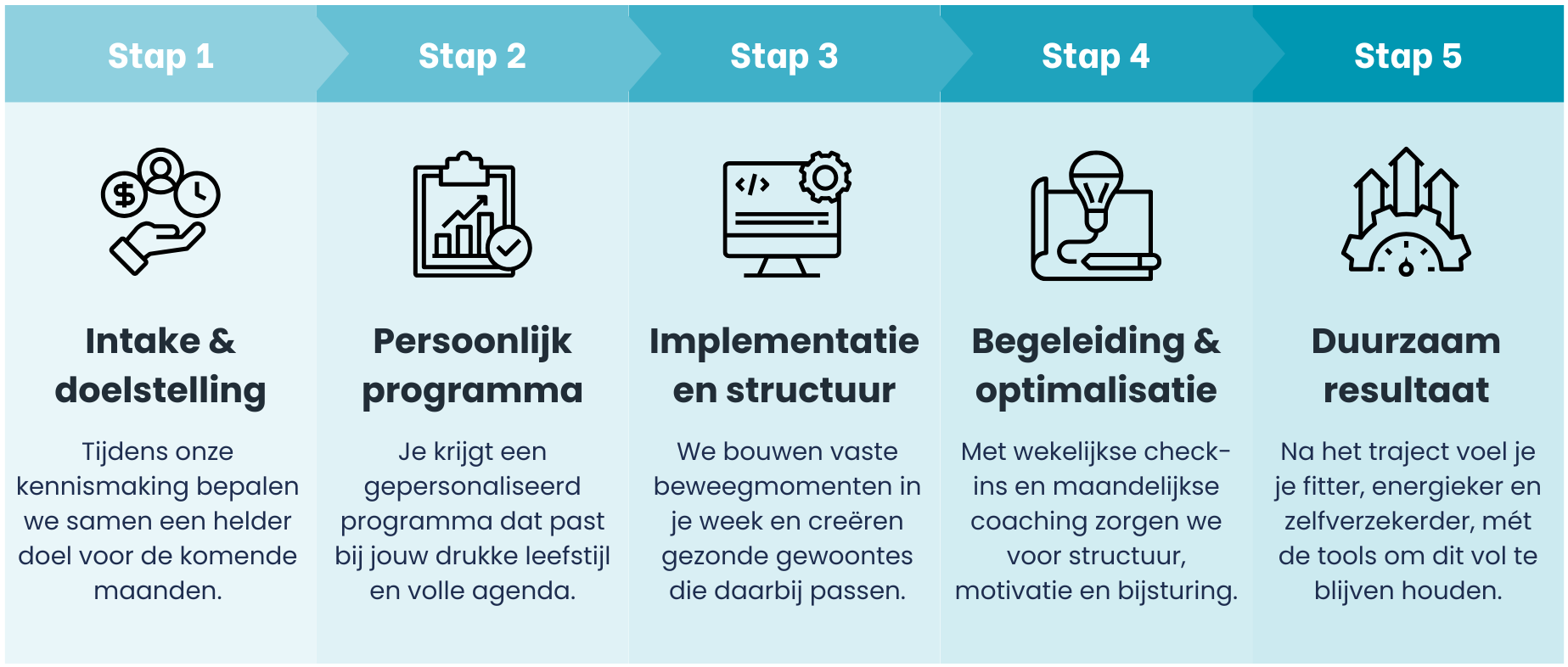 Stap 1

Intake & doelstelling

Tijdens onze kennismaking bepalen we samen een helder doel voor de komende maanden.

Stap 2

Persoonlijk programma

Je krijgt een gepersonaliseerd programma dat past bij jouw drukke leefstijl en volle agenda.

Stap 3

Implementatie en structuur

We bouwen vaste beweegmomenten in je week en creëren gezonde gewoontes die daarbij passen.

Stap 4

Begeleiding & optimalisatie

Met wekelijkse check-ins en maandelijkse coaching zorgen we voor structuur, motivatie en bijsturing.

Stap 5

Duurzaam resultaat

Na het traject voel je je fitter, energieker en zelfverzekerder, mét de tools om dit vol te blijven houden.